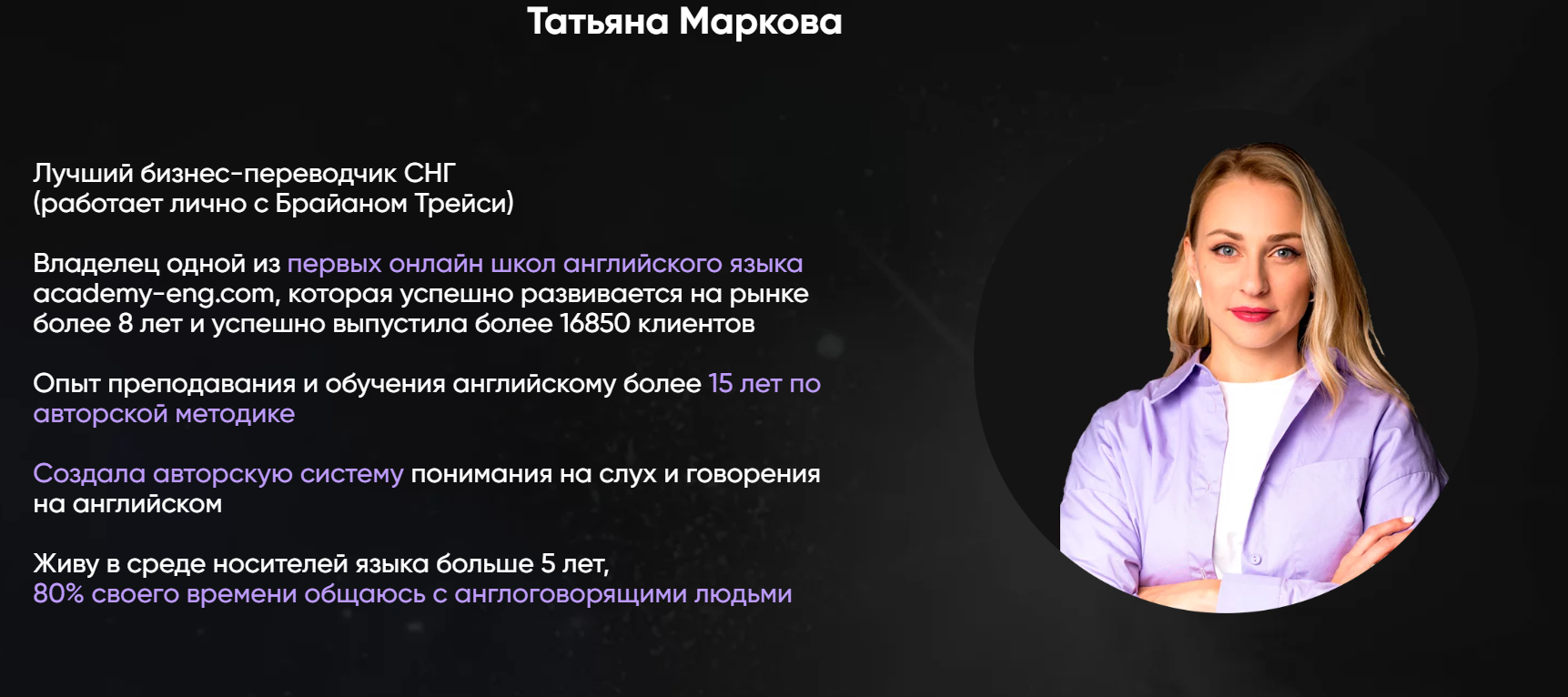 Татьяна Маркова

Лучший бизнес-переводчик СНГ
(работает лично с Брайаном Трейси)

Владелец одной из первых онлайн школ английского языка academy-eng.com, которая успешно развивается на рынке более 8 лет и успешно выпустила более 16850 клиентов

Опыт преподавания и обучения английскому более 15 лет по авторской методике

Создала авторскую систему понимания на слух и говорения на английском

Живу в среде носителей языка больше 5 лет,
80% своего времени общаюсь с англоговорящими людьми